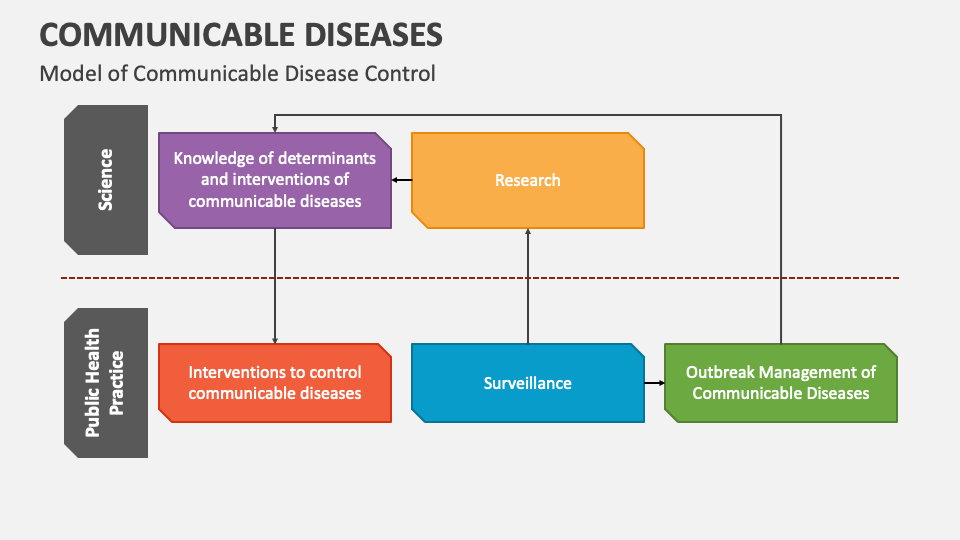 COMMUNICABLE DISEASES

Model of Communicable Disease Control

Science

Knowledge of determinants and interventions of communicable diseases

Research

Public Health Practice

Interventions to control communicable diseases

Surveillance

Outbreak Management of Communicable Diseases